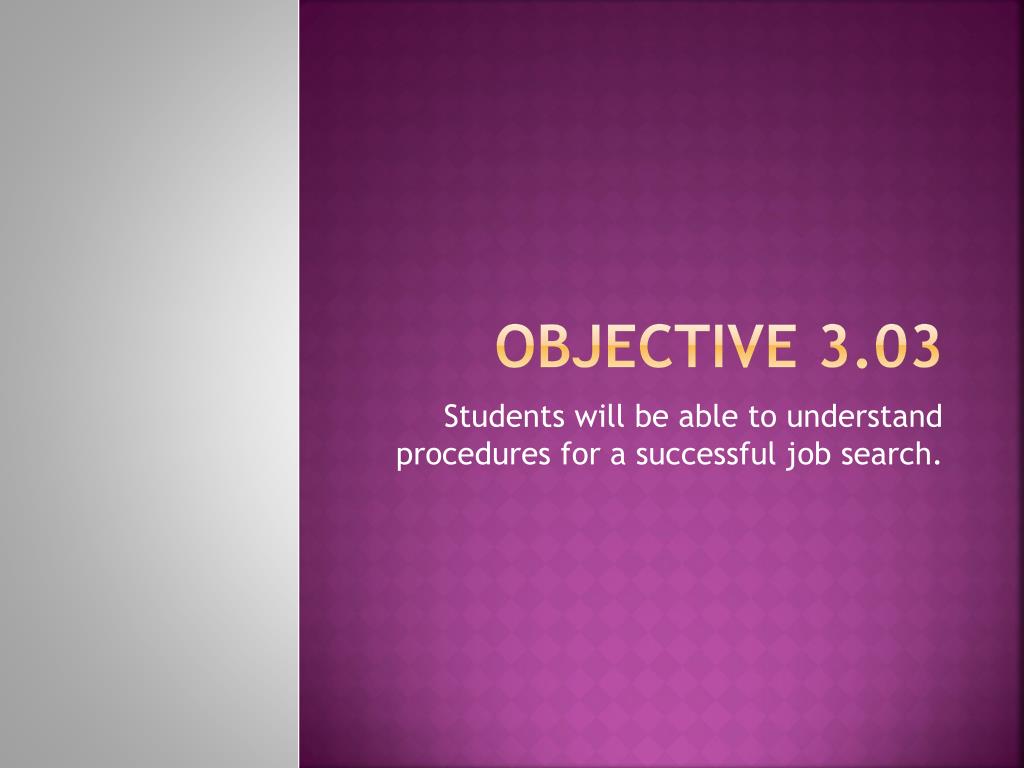 OBJECTIVE 3.03

Students will be able to understand procedures for a successful job search.